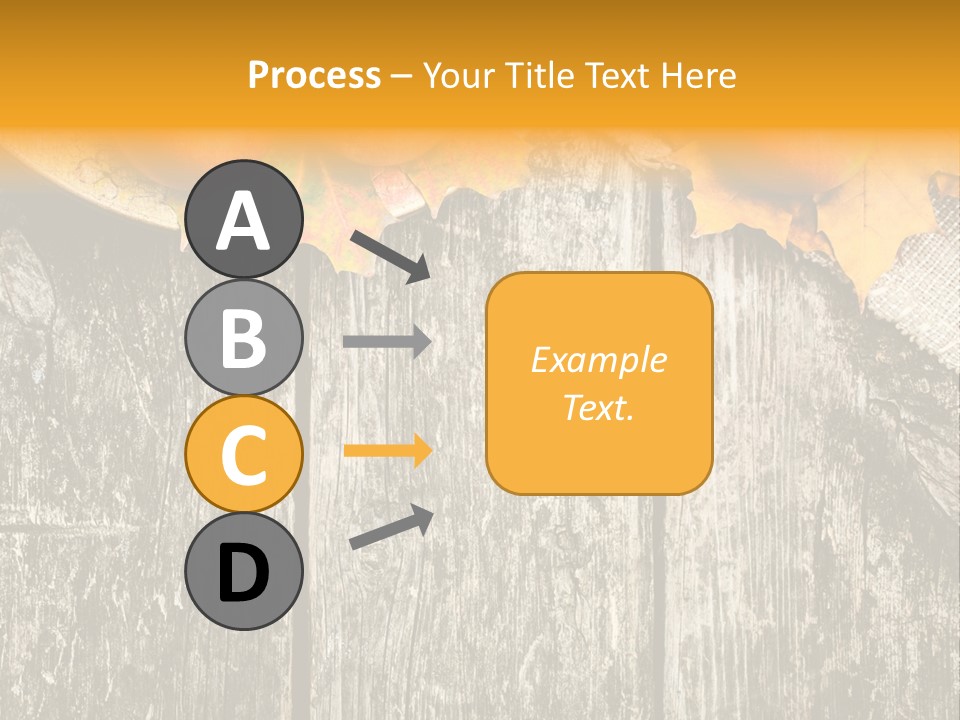 Process – Your Title Text Here

A

B

C

D

Example Text.